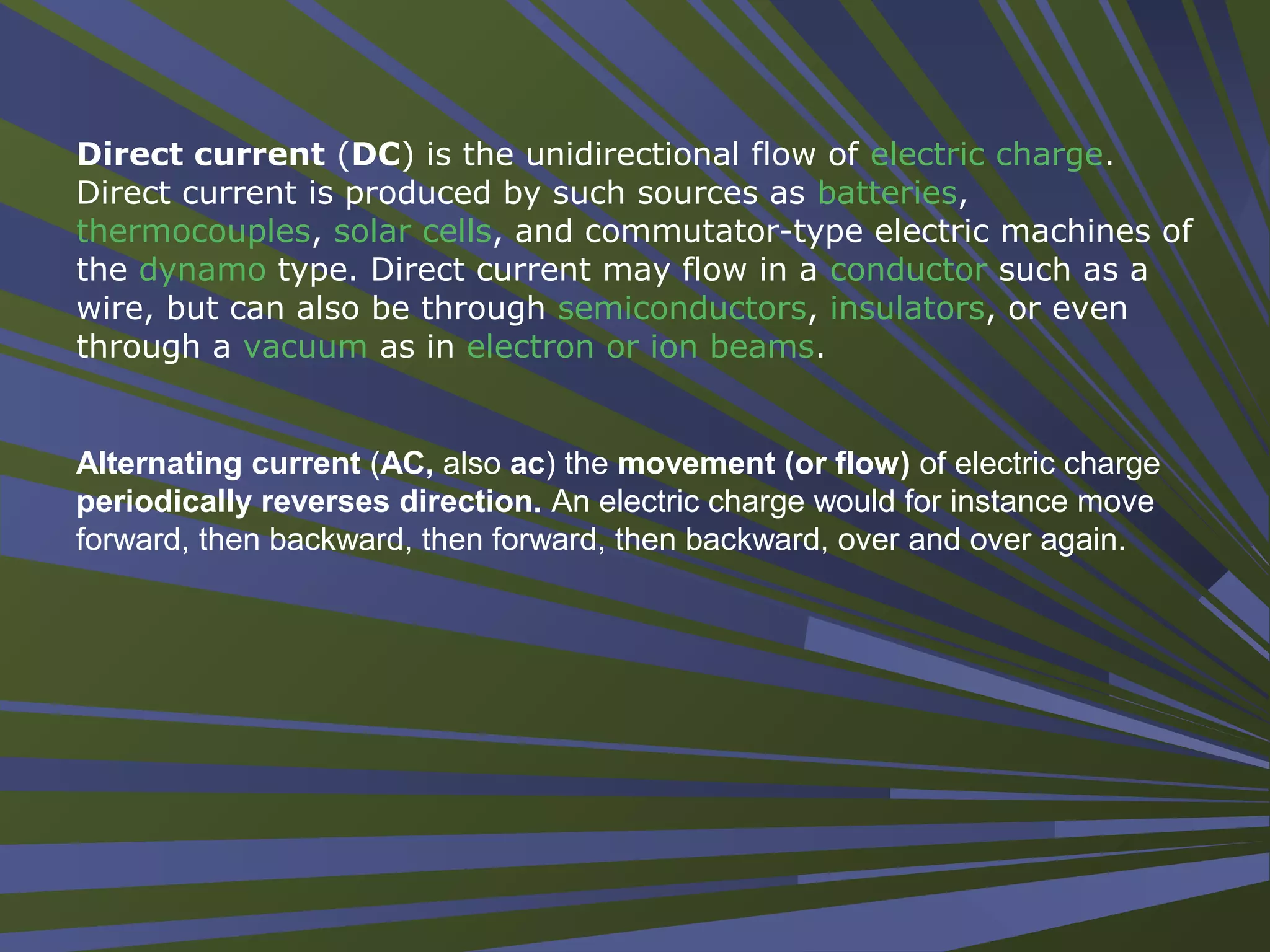 Direct current (DC) is the unidirectional flow of electric charge. Direct current is produced by such sources as batteries, thermocouples, solar cells, and commutator-type electric machines of the dynamo type. Direct current may flow in a conductor such as a wire, but can also be through semiconductors, insulators, or even through a vacuum as in electron or ion beams.

Alternating current (AC, also ac) the movement (or flow) of electric charge periodically reverses direction. An electric charge would for instance move forward, then backward, then forward, then backward, over and over again.